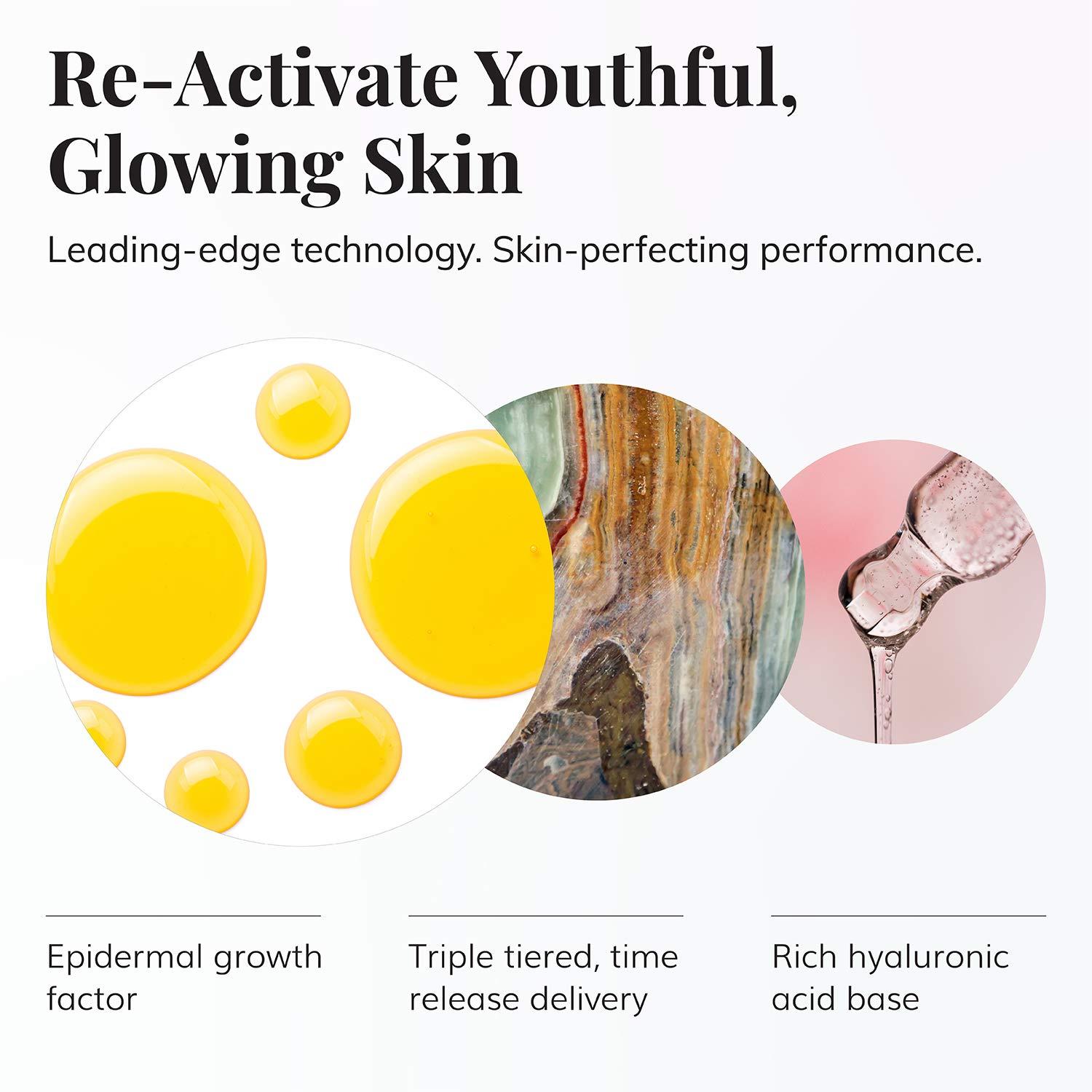 Re-Activate Youthful, Glowing Skin

Leading-edge technology. Skin-perfecting performance.

Epidermal growth factor

Triple tiered, time release delivery

Rich hyaluronic acid base